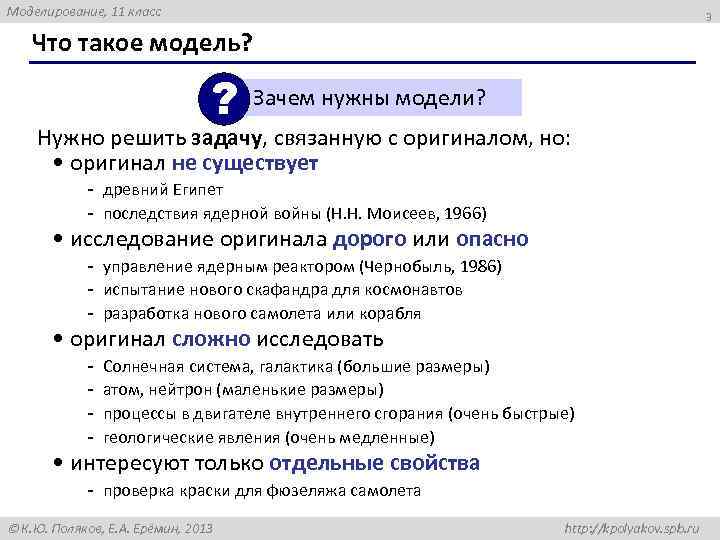 Моделирование, 11 класс

3

Что такое модель?

?

Зачем нужны модели?

Нужно решить задачу, связанную с оригиналом, но:

• оригинал не существует
- древний Египет
- последствия ядерной войны (Н.Н. Моисеев, 1966)

• исследование оригинала дорого или опасно
- управление ядерным реактором (Чернобыль, 1986)
- испытание нового скафандра для космонавтов
- разработка нового самолета или корабля

• оригинал сложно исследовать
- Солнечная система, галактика (большие размеры)
- атом, нейтрон (маленькие размеры)
- процессы в двигателе внутреннего сгорания (очень быстрые)
- геологические явления (очень медленные)

• интересуют только отдельные свойства
- проверка краски для фюзеляжа самолета

© К.Ю. Поляков, Е.А. Ерёмин, 2013

http://kpolyakov.spb.ru